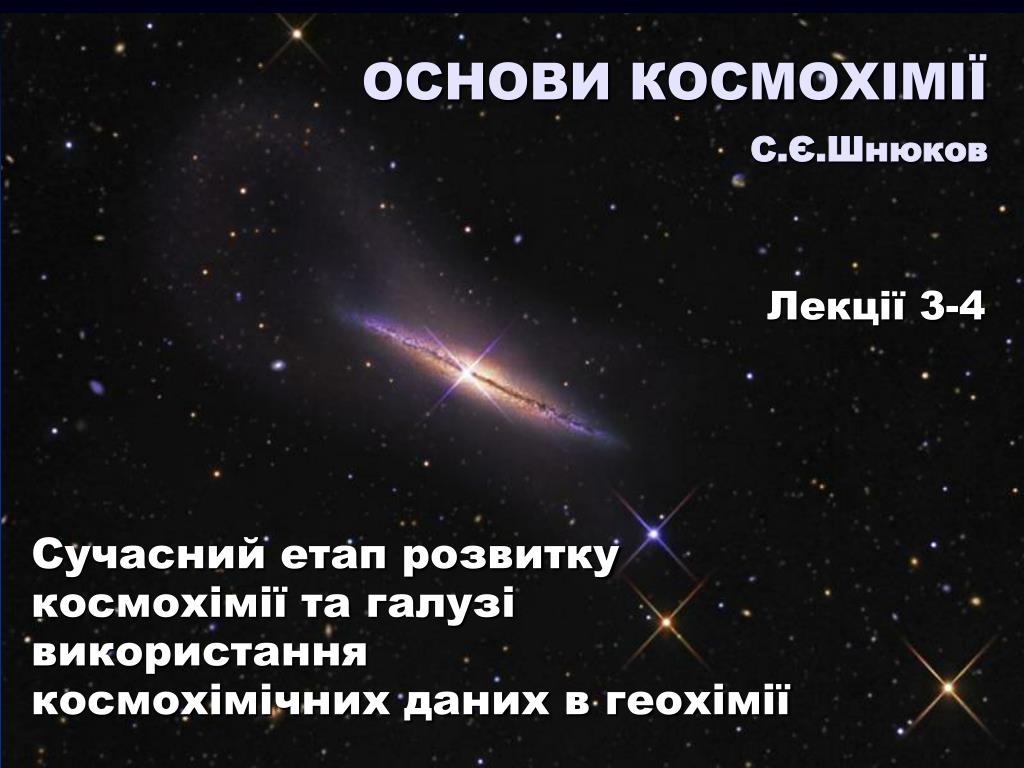 ОСНОВИ КОСМОХІМІЇ

С.Є.Шнюков

Лекції 3-4

Сучасний етап розвитку космохімії та галузі використання космохімічних даних в геохімії